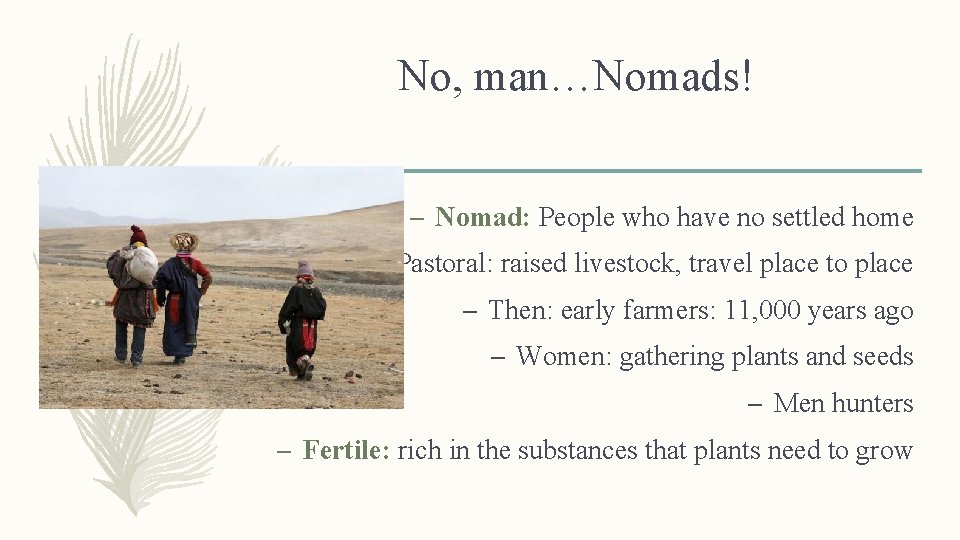 No, man…Nomads!

– Nomad: People who have no settled home

Pastoral: raised livestock, travel place to place

– Then: early farmers: 11,000 years ago

– Women: gathering plants and seeds

– Men hunters

– Fertile: rich in the substances that plants need to grow